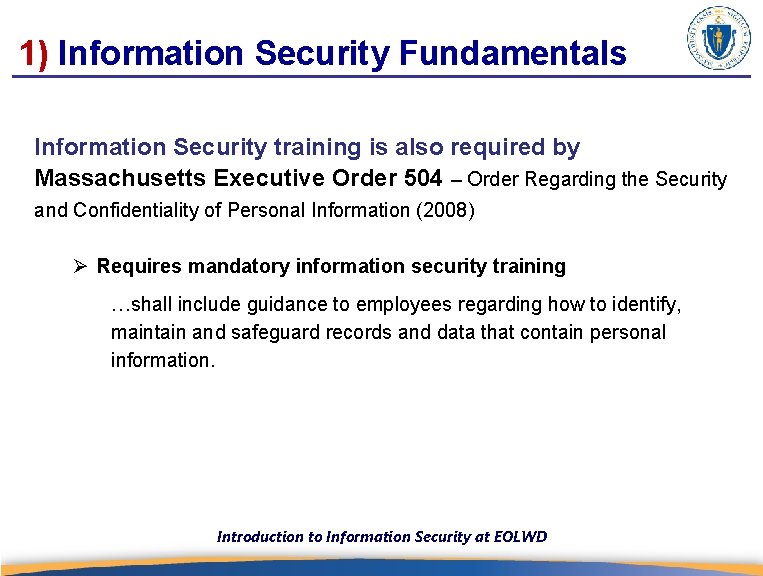 1) Information Security Fundamentals

Information Security training is also required by Massachusetts Executive Order 504 – Order Regarding the Security and Confidentiality of Personal Information (2008)

➢ Requires mandatory information security training

…shall include guidance to employees regarding how to identify, maintain and safeguard records and data that contain personal information.

Introduction to Information Security at EOLWD